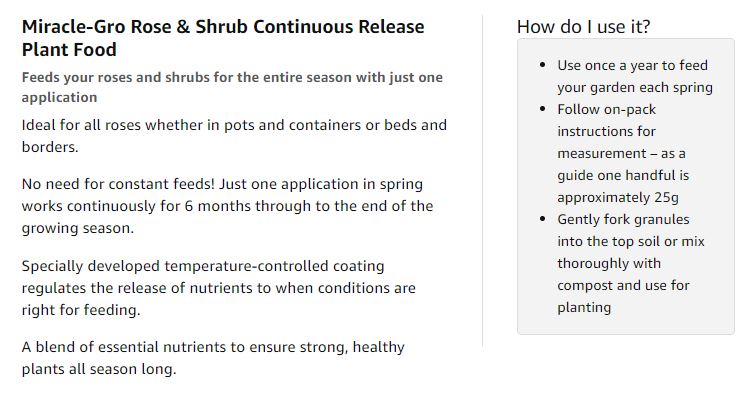 Miracle-Gro Rose & Shrub Continuous Release Plant Food

Feeds your roses and shrubs for the entire season with just one application

Ideal for all roses whether in pots and containers or beds and borders.

No need for constant feeds! Just one application in spring works continuously for 6 months through to the end of the growing season.

Specially developed temperature-controlled coating regulates the release of nutrients to when conditions are right for feeding.

A blend of essential nutrients to ensure strong, healthy plants all season long.

How do I use it?

- Use once a year to feed your garden each spring
- Follow on-pack instructions for measurement – as a guide one handful is approximately 25g
- Gently fork granules into the top soil or mix thoroughly with compost and use for planting